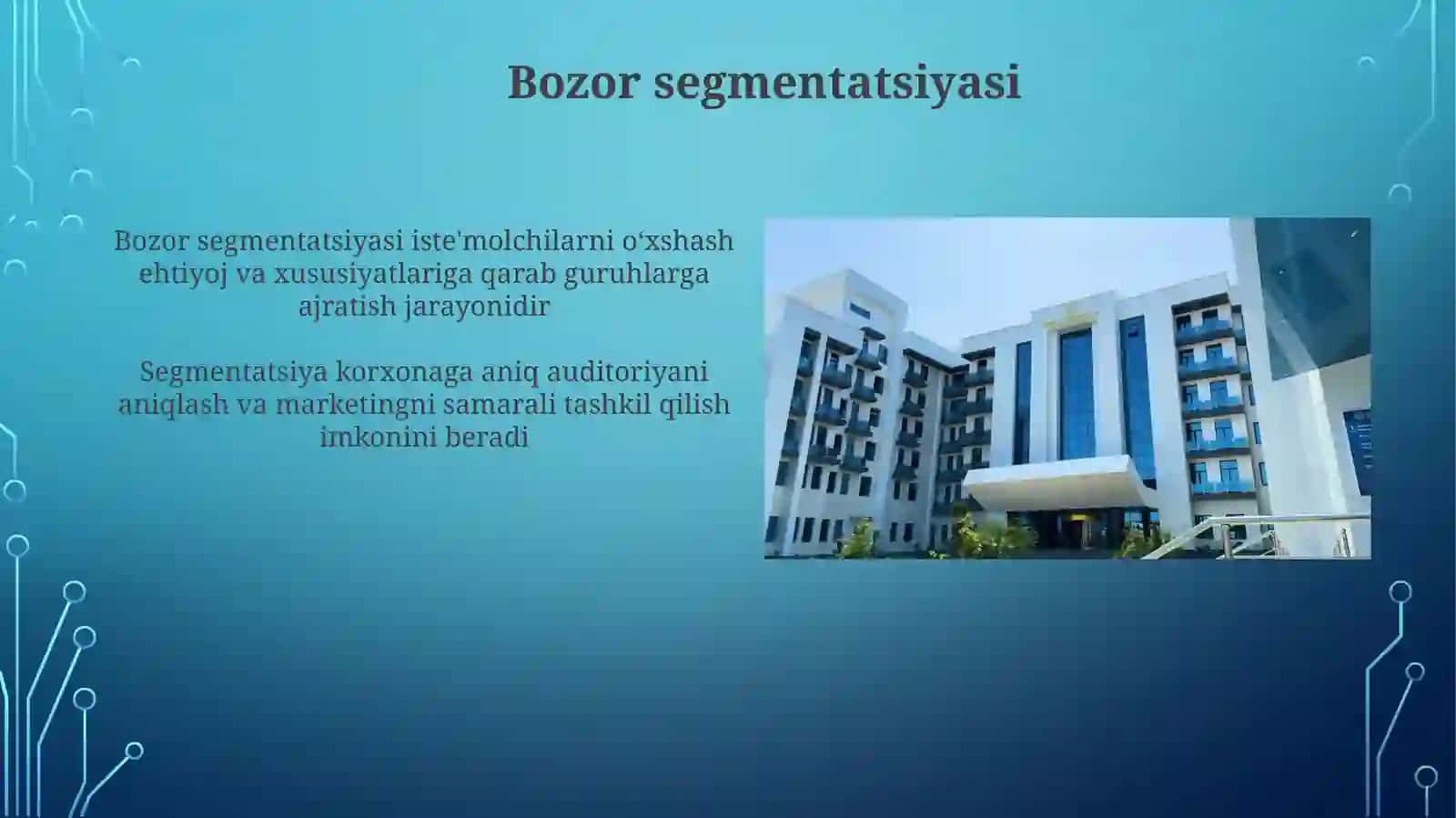 Bozor segmentatsiyasi

Bozor segmentatsiyasi iste'molchilarni o‘xshash ehtiyoj va xususiyatlariga qarab guruhlarga ajratish jarayonidir

Segmentatsiya korxonaga aniq auditoriyani aniqlash va marketingni samarali tashkil qilish imkonini beradi